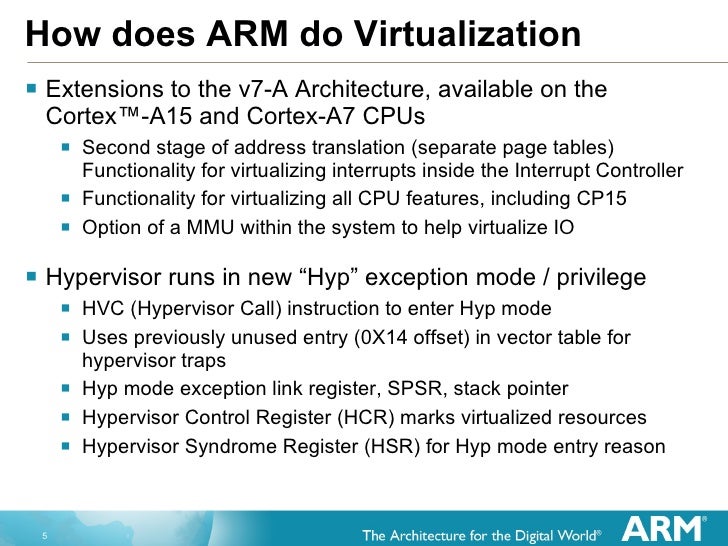 How does ARM do Virtualization

- Extensions to the v7-A Architecture, available on the Cortex™-A15 and Cortex-A7 CPUs
  - Second stage of address translation (separate page tables) Functionality for virtualizing interrupts inside the Interrupt Controller
  - Functionality for virtualizing all CPU features, including CP15
  - Option of a MMU within the system to help virtualize IO

- Hypervisor runs in new “Hyp” exception mode / privilege
  - HVC (Hypervisor Call) instruction to enter Hyp mode
  - Uses previously unused entry (0X14 offset) in vector table for hypervisor traps
  - Hyp mode exception link register, SPSR, stack pointer
  - Hypervisor Control Register (HCR) marks virtualized resources
  - Hypervisor Syndrome Register (HSR) for Hyp mode entry reason

5

The Architecture for the Digital World®

ARM®